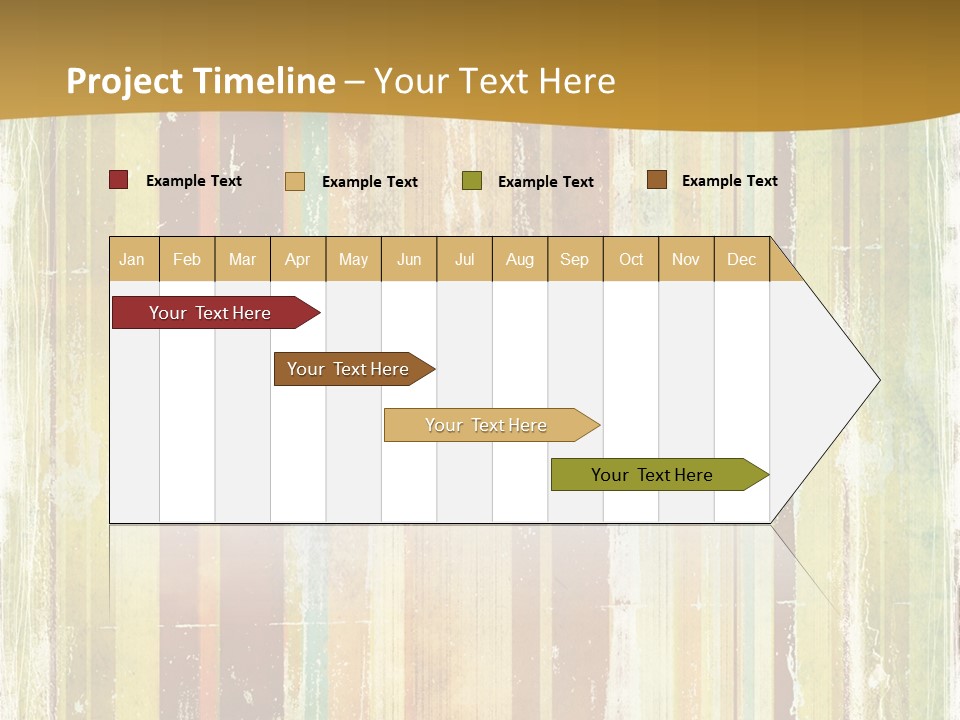 Project Timeline – Your Text Here

Example Text
Example Text
Example Text
Example Text

| Jan | Feb | Mar | Apr | May | Jun | Jul | Aug | Sep | Oct | Nov | Dec |
|---|---|---|---|---|---|---|---|---|---|---|---|

Your Text Here

Your Text Here

Your Text Here

Your Text Here